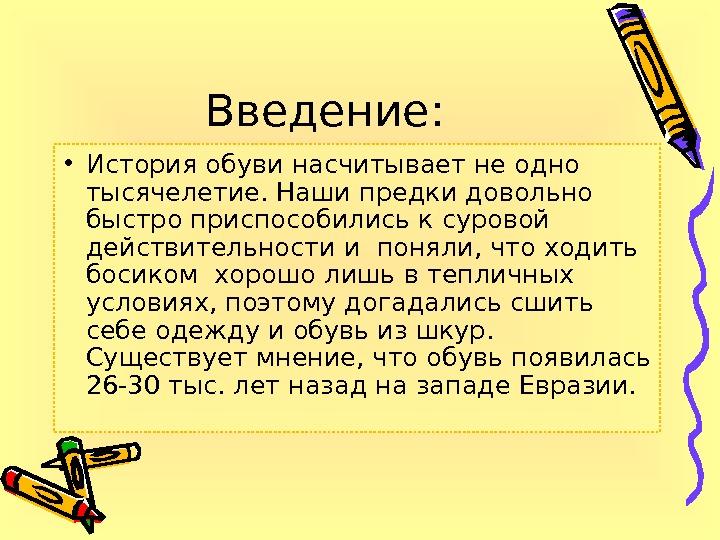 Введение:

• История обуви насчитывает не одно тысячелетие. Наши предки довольно быстро приспособились к суровой действительности и поняли, что ходить босиком хорошо лишь в тепличных условиях, поэтому догадались сшить себе одежду и обувь из шкур. Существует мнение, что обувь появилась 26-30 тыс. лет назад на западе Евразии.